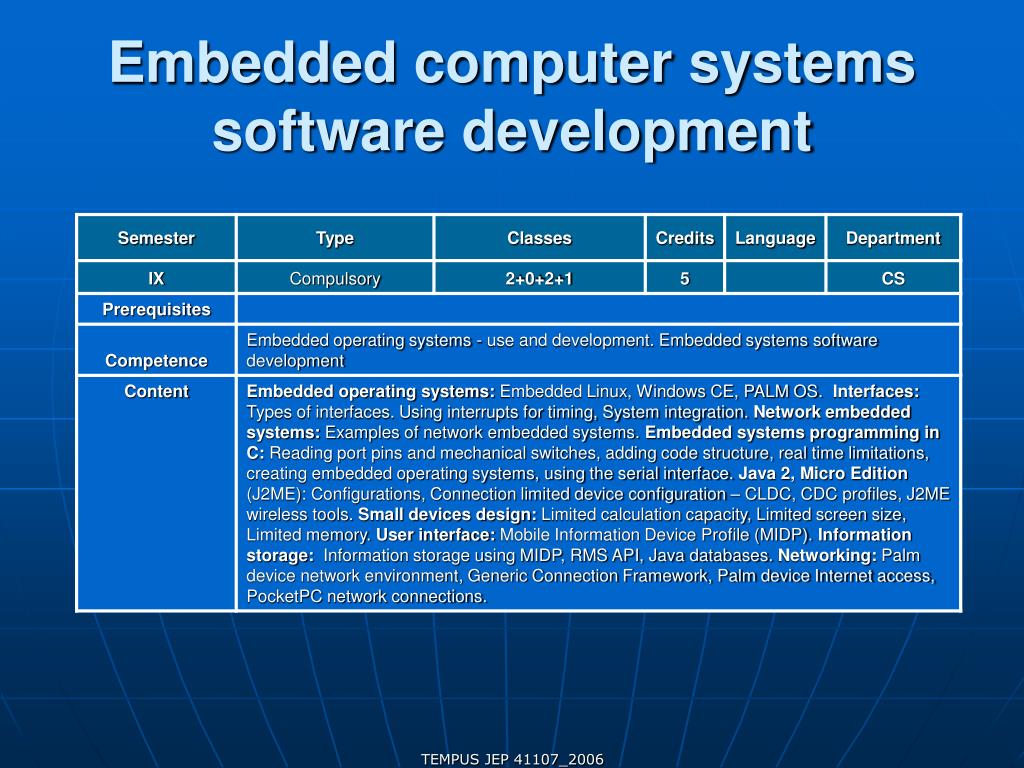 Embedded computer systems software development

| Semester | Type | Classes | Credits | Language | Department |
|---|---|---|---|---|---|
| IX | Compulsory | 2+0+2+1 | 5 | | CS |
| Prerequisites | | | | | |
| Competence | Embedded operating systems - use and development. Embedded systems software development | | | | |
| Content | Embedded operating systems: Embedded Linux, Windows CE, PALM OS. Interfaces: Types of interfaces. Using interrupts for timing, System integration. Network embedded systems: Examples of network embedded systems. Embedded systems programming in C: Reading port pins and mechanical switches, adding code structure, real time limitations, creating embedded operating systems, using the serial interface. Java 2, Micro Edition (J2ME): Configurations, Connection limited device configuration – CLDC, CDC profiles, J2ME wireless tools. Small devices design: Limited calculation capacity, Limited screen size, Limited memory. User interface: Mobile Information Device Profile (MIDP). Information storage: Information storage using MIDP, RMS API, Java databases. Networking: Palm device network environment, Generic Connection Framework, Palm device Internet access, PocketPC network connections. | | | | |

TEMPUS JEP 41107_2006